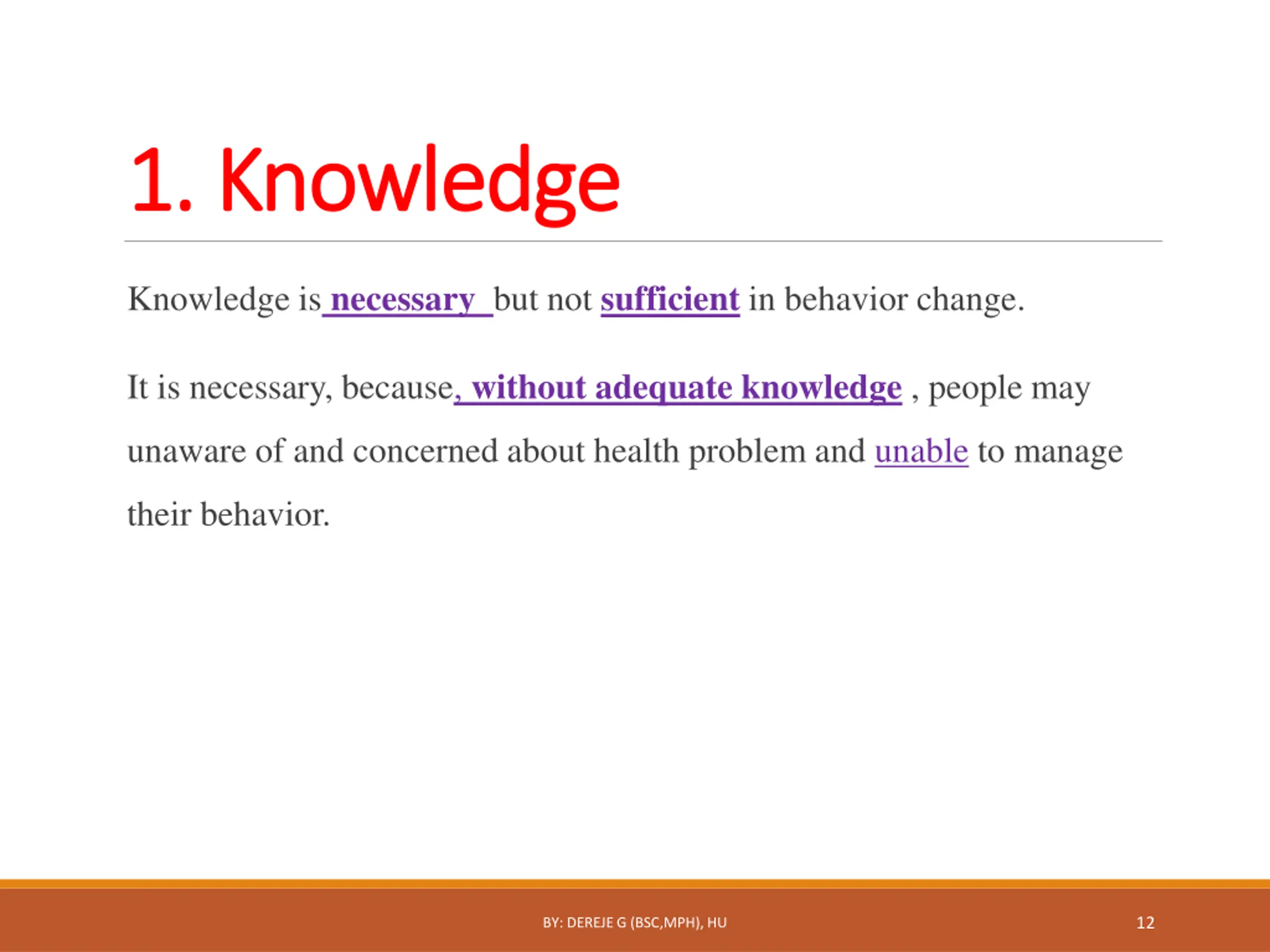 1. Knowledge

Knowledge is necessary but not sufficient in behavior change.

It is necessary, because, without adequate knowledge , people may unaware of and concerned about health problem and unable to manage their behavior.

BY: DEREJE G (BSC,MPH), HU

12